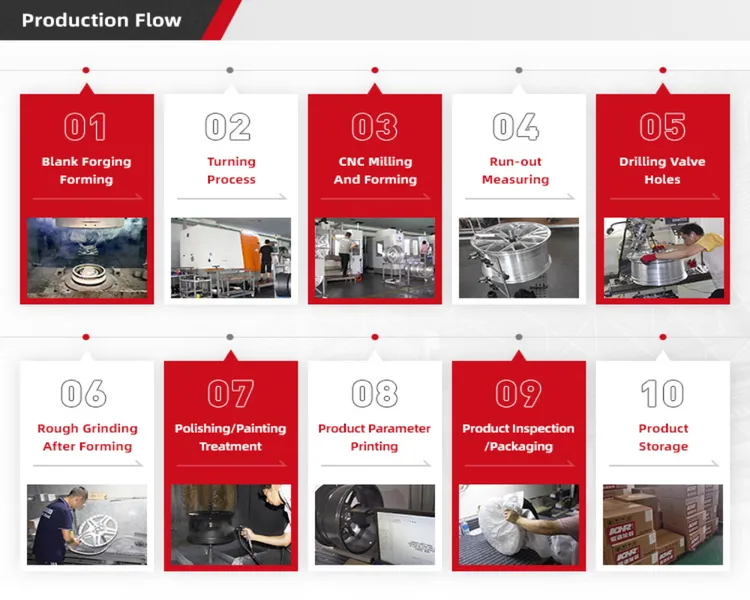 Production Flow

01
Blank Forging Forming

02
Turning Process

03
CNC Milling And Forming

04
Run-out Measuring

05
Drilling Valve Holes

06
Rough Grinding After Forming

07
Polishing/Painting Treatment

08
Product Parameter Printing

09
Product Inspection /Packaging

10
Product Storage